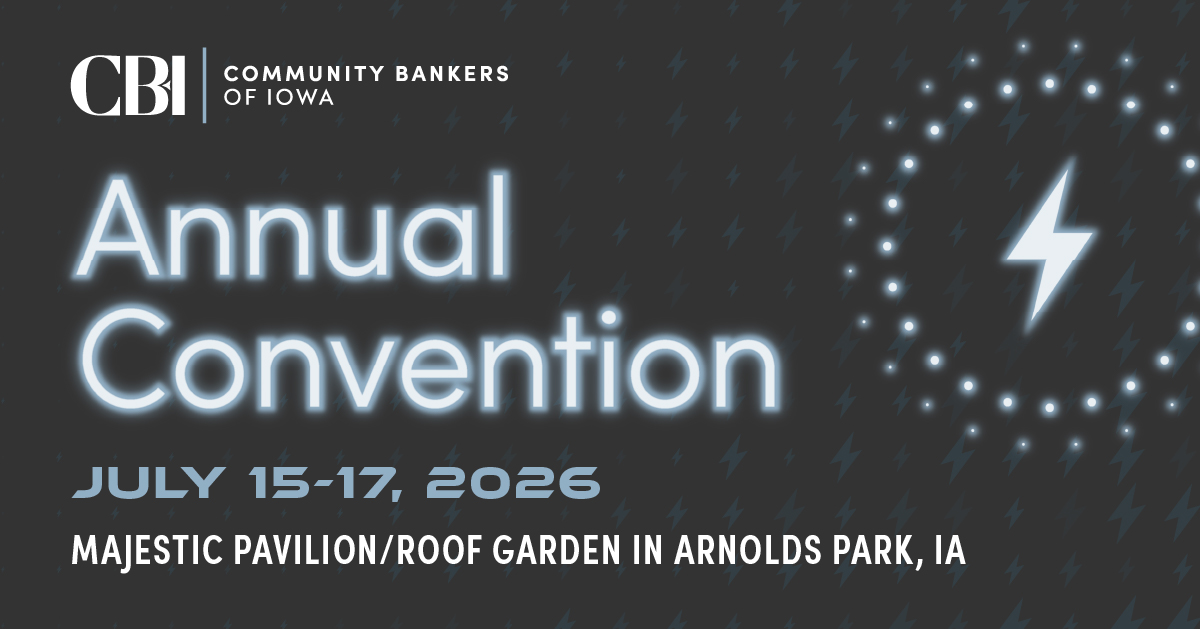 CBI COMMUNITY BANKERS OF IOWA

Annual Convention

JULY 15-17, 2026

MAJESTIC PAVILION/ROOF GARDEN IN ARNOLDS PARK, IA